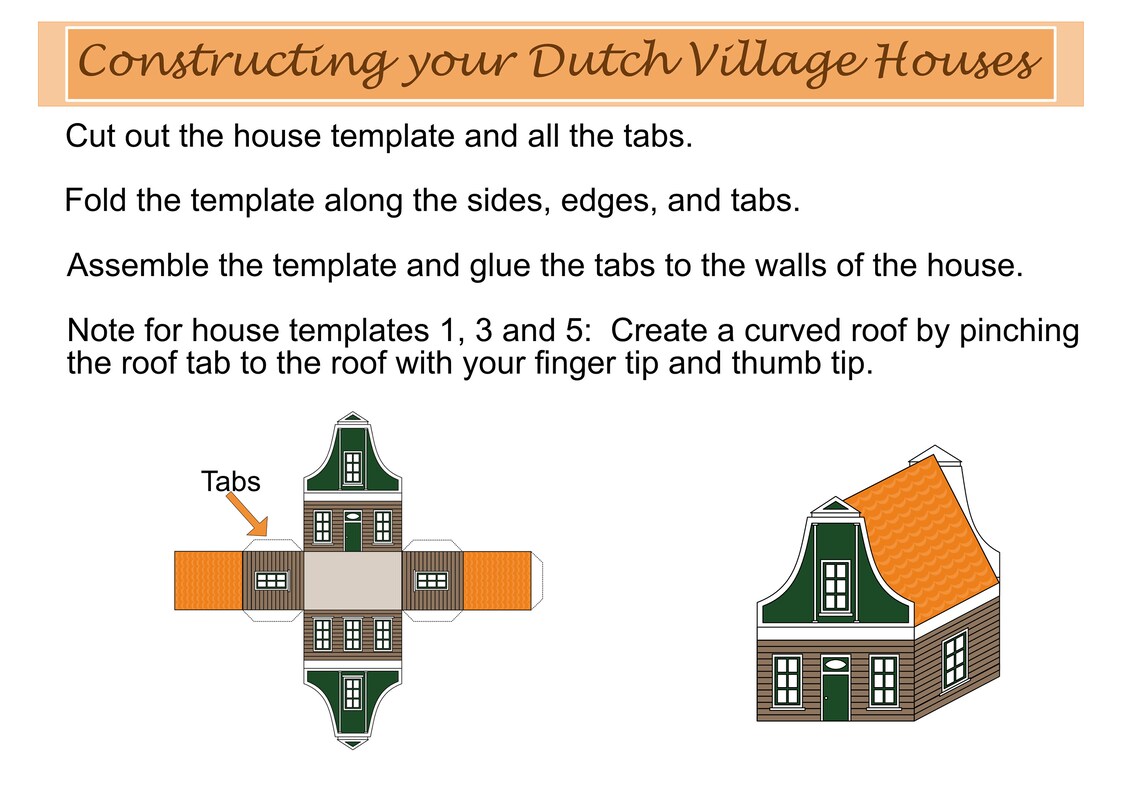 Constructing your Dutch Village Houses

Cut out the house template and all the tabs.

Fold the template along the sides, edges, and tabs.

Assemble the template and glue the tabs to the walls of the house.

Note for house templates 1, 3 and 5: Create a curved roof by pinching the roof tab to the roof with your finger tip and thumb tip.

Tabs